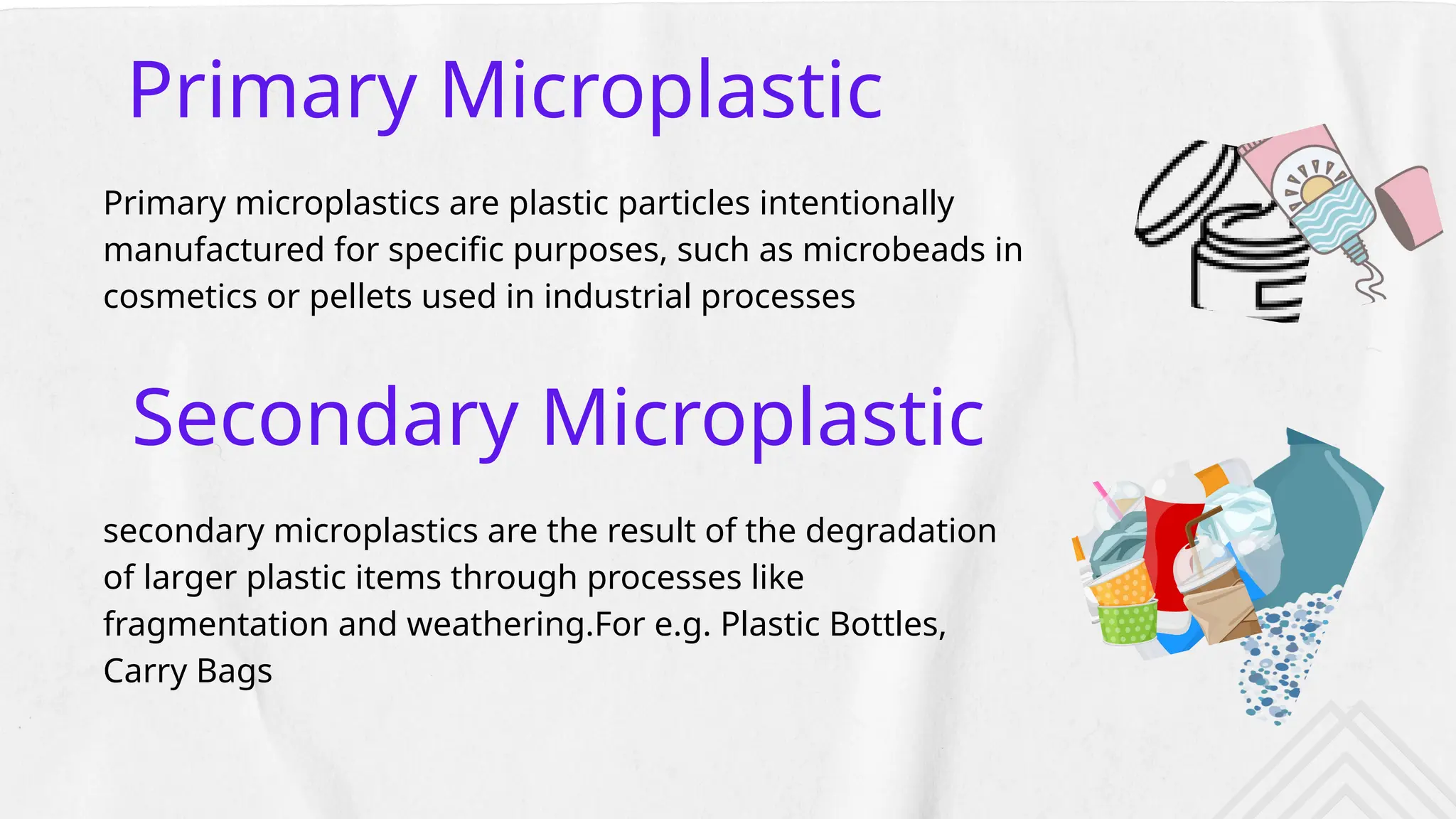 Primary Microplastic

Primary microplastics are plastic particles intentionally manufactured for specific purposes, such as microbeads in cosmetics or pellets used in industrial processes

Secondary Microplastic

secondary microplastics are the result of the degradation of larger plastic items through processes like fragmentation and weathering.For e.g. Plastic Bottles, Carry Bags